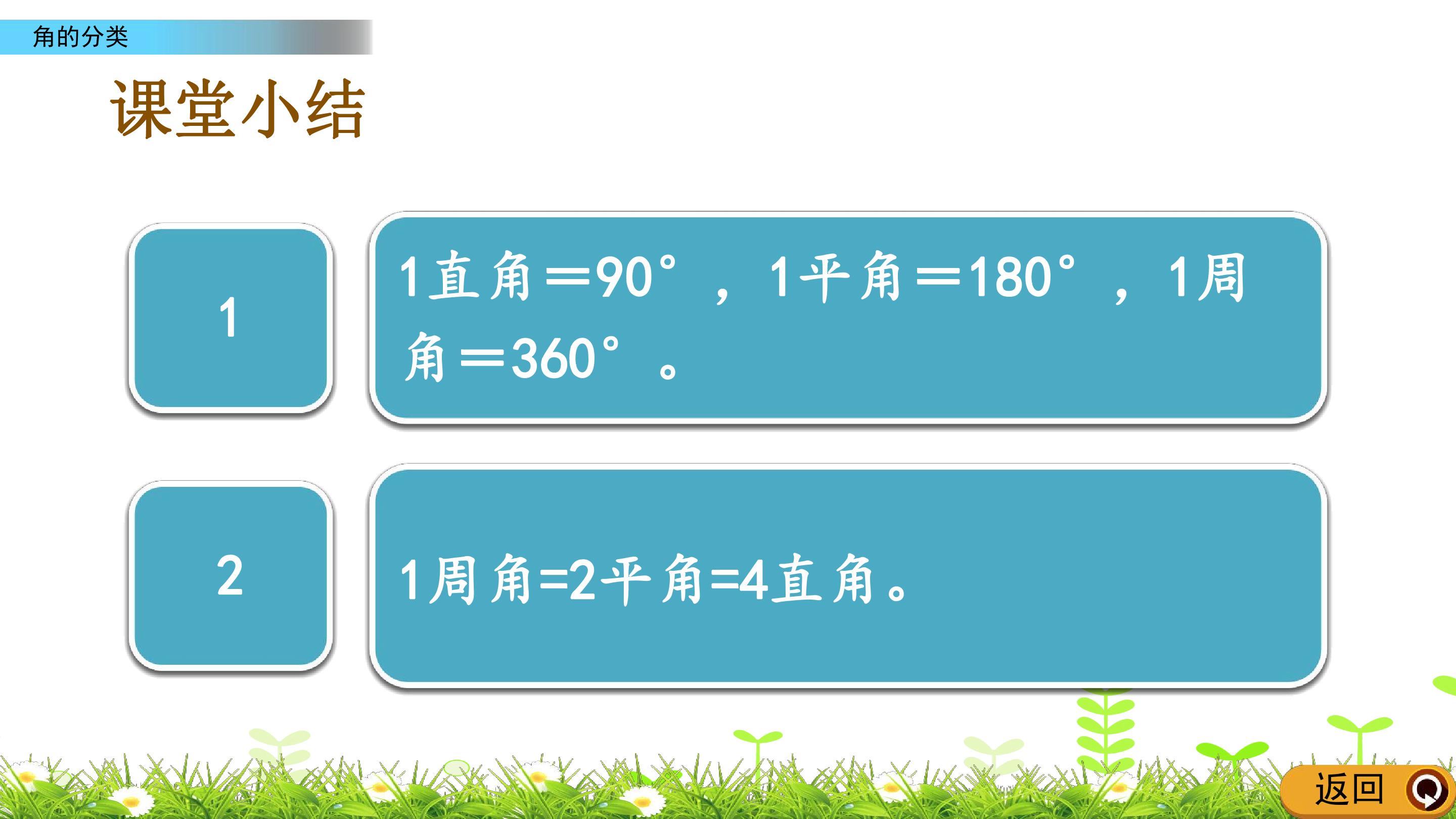 角的分类

课堂小结

1

1直角=90°，1平角=180°，1周角=360°。

2

1周角=2平角=4直角。

返回